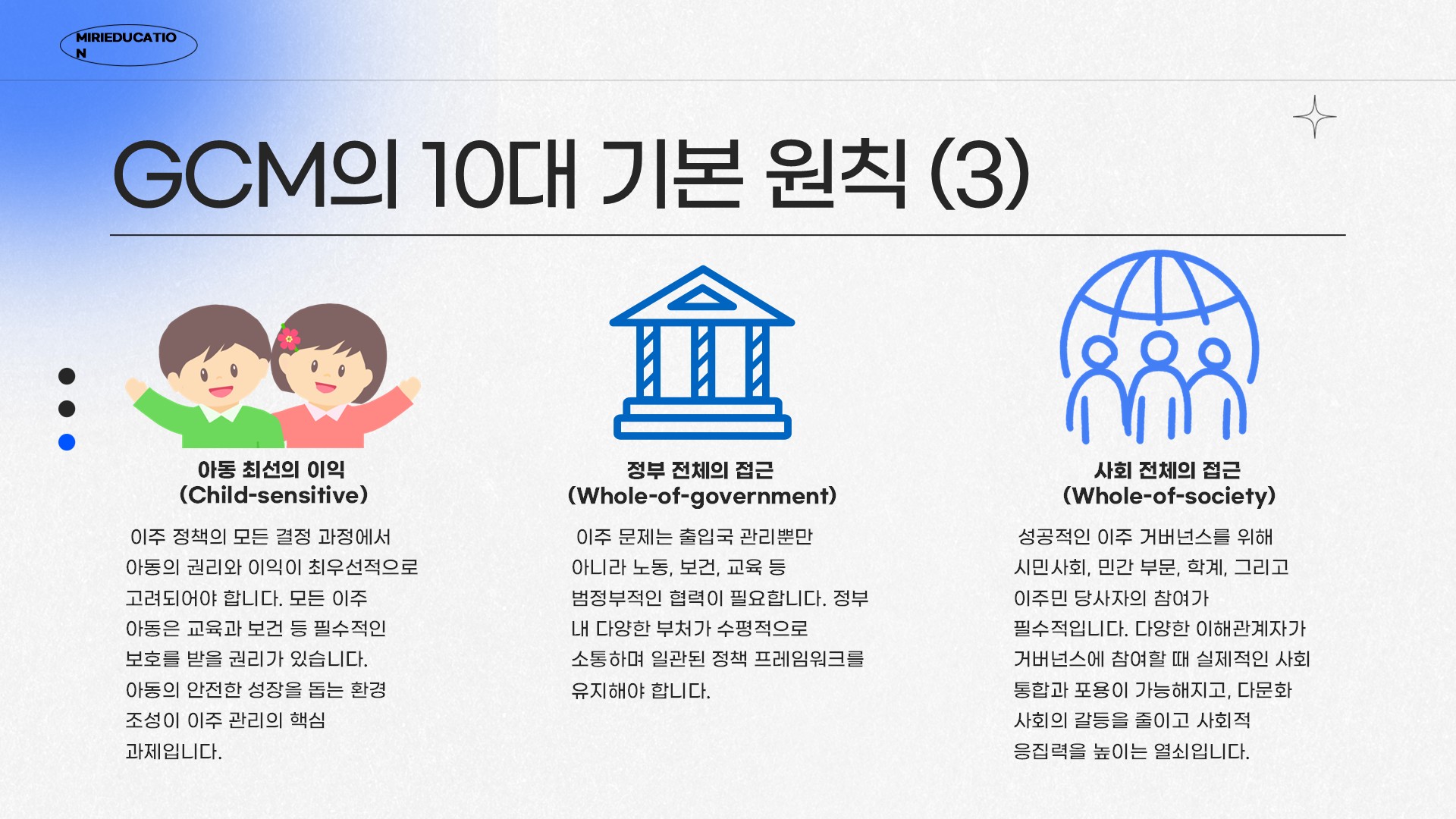 MIRIEDUCATIO
N

GCM의 10대 기본 원칙 (3)

아동 최선의 이익
(Child-sensitive)

이주 정책의 모든 결정 과정에서 아동의 권리와 이익이 최우선적으로 고려되어야 합니다. 모든 이주 아동은 교육과 보건 등 필수적인 보호를 받을 권리가 있습니다. 아동의 안전한 성장을 돕는 환경 조성이 이주 관리의 핵심 과제입니다.

정부 전체의 접근
(Whole-of-government)

이주 문제는 출입국 관리뿐만 아니라 노동, 보건, 교육 등 범정부적인 협력이 필요합니다. 정부 내 다양한 부처가 수평적으로 소통하며 일관된 정책 프레임워크를 유지해야 합니다.

사회 전체의 접근
(Whole-of-society)

성공적인 이주 거버넌스를 위해 시민사회, 민간 부문, 학계, 그리고 이주민 당사자의 참여가 필수적입니다. 다양한 이해관계자가 거버넌스에 참여할 때 실제적인 사회 통합과 포용이 가능해지고, 다문화 사회의 갈등을 줄이고 사회적 응집력을 높이는 열쇠입니다.